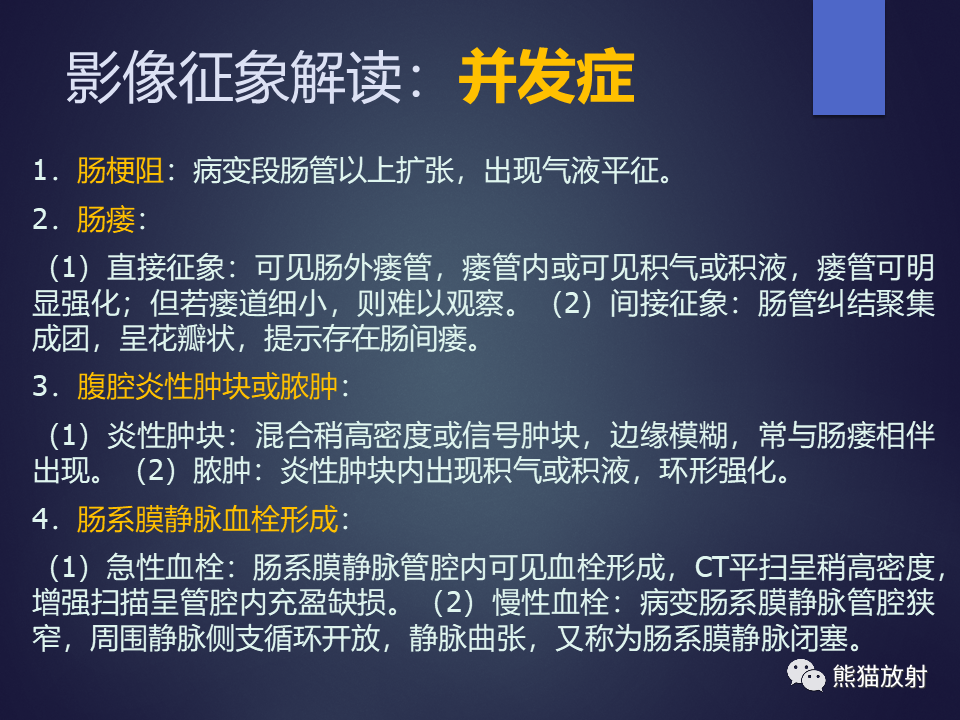 影像征象解读：并发症

1. 肠梗阻：病变段肠管以上扩张，出现气液平征。

2. 肠瘘：

（1）直接征象：可见肠外瘘管，瘘管内或可见积气或积液，瘘管可明显强化；但若瘘道细小，则难以观察。（2）间接征象：肠管纠结聚集成团，呈花瓣状，提示存在肠间瘘。

3. 腹腔炎性肿块或脓肿：

（1）炎性肿块：混合稍高密度或信号肿块，边缘模糊，常与肠瘘相伴出现。（2）脓肿：炎性肿块内出现积气或积液，环形强化。

4. 肠系膜静脉血栓形成：

（1）急性血栓：肠系膜静脉管腔内可见血栓形成，CT平扫呈稍高密度，增强扫描呈管腔内充盈缺损。（2）慢性血栓：病变肠系膜静脉管腔狭窄，周围静脉侧支循环开放，静脉曲张，又称为肠系膜静脉闭塞。

熊猫放射